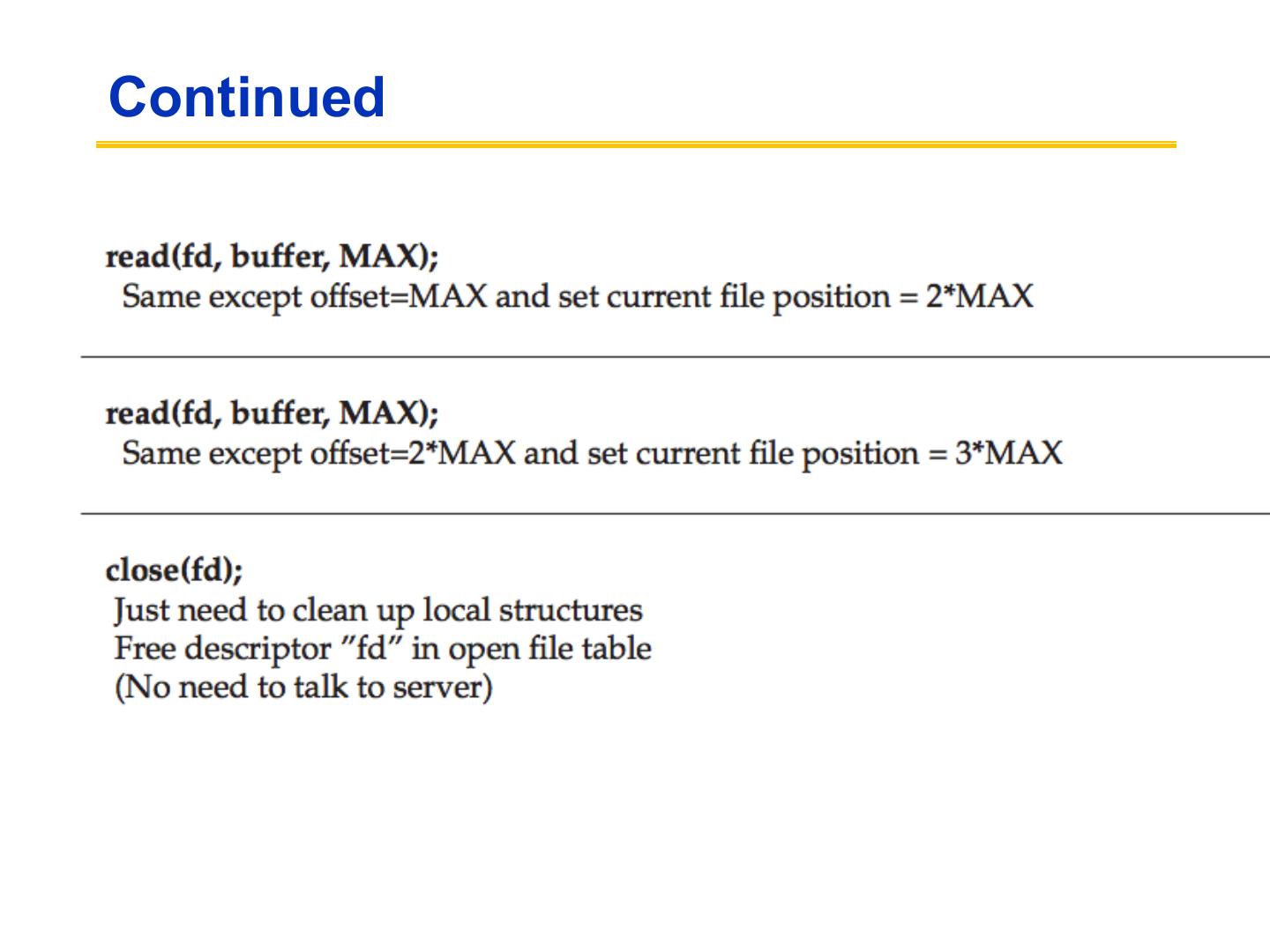 Continued

read(fd, buffer, MAX);
Same except offset=MAX and set current file position = 2*MAX

read(fd, buffer, MAX);
Same except offset=2*MAX and set current file position = 3*MAX

close(fd);
Just need to clean up local structures
Free descriptor ”fd” in open file table
(No need to talk to server)